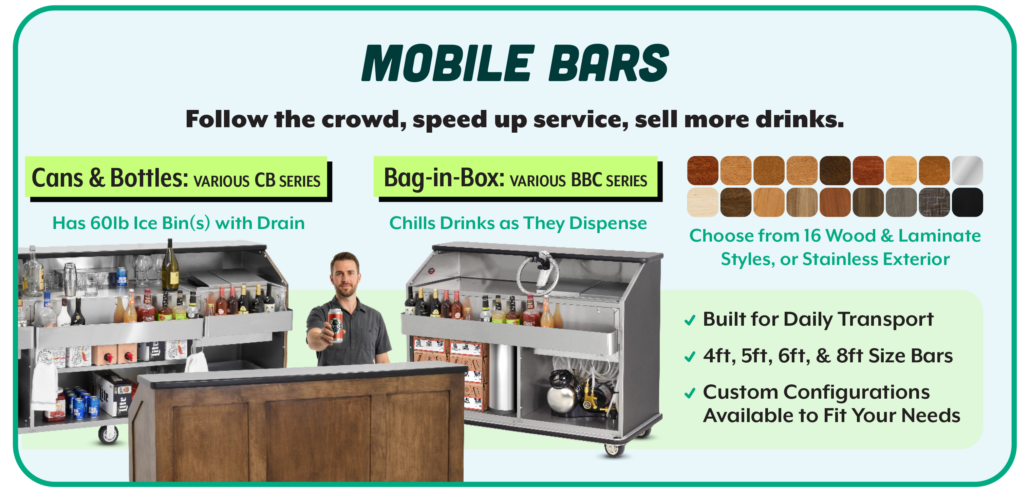 MOBILE BARS

Follow the crowd, speed up service, sell more drinks.

Cans & Bottles: VARIOUS CB SERIES

Has 60lb Ice Bin(s) with Drain

Bag-in-Box: VARIOUS BBC SERIES

Chills Drinks as They Dispense

Choose from 16 Wood & Laminate Styles, or Stainless Exterior

✓ Built for Daily Transport
✓ 4ft, 5ft, 6ft, & 8ft Size Bars
✓ Custom Configurations Available to Fit Your Needs